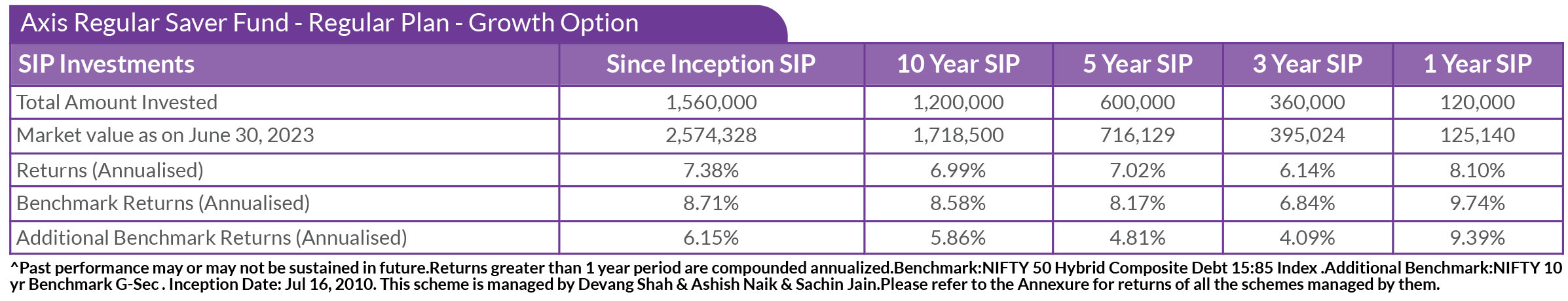 Axis Regular Saver Fund - Regular Plan - Growth Option

| SIP Investments | Since Inception SIP | 10 Year SIP | 5 Year SIP | 3 Year SIP | 1 Year SIP |
|---|---|---|---|---|---|
| Total Amount Invested | 1,560,000 | 1,200,000 | 600,000 | 360,000 | 120,000 |
| Market value as on June 30, 2023 | 2,574,328 | 1,718,500 | 716,129 | 395,024 | 125,140 |
| Returns (Annualised) | 7.38% | 6.99% | 7.02% | 6.14% | 8.10% |
| Benchmark Returns (Annualised) | 8.71% | 8.58% | 8.17% | 6.84% | 9.74% |
| Additional Benchmark Returns (Annualised) | 6.15% | 5.86% | 4.81% | 4.09% | 9.39% |

^Past performance may or may not be sustained in future.Returns greater than 1 year period are compounded annualized.Benchmark:NIFTY 50 Hybrid Composite Debt 15:85 Index .Additional Benchmark:NIFTY 10 yr Benchmark G-Sec . Inception Date: Jul 16, 2010. This scheme is managed by Devang Shah & Ashish Naik & Sachin Jain.Please refer to the Annexure for returns of all the schemes managed by them.